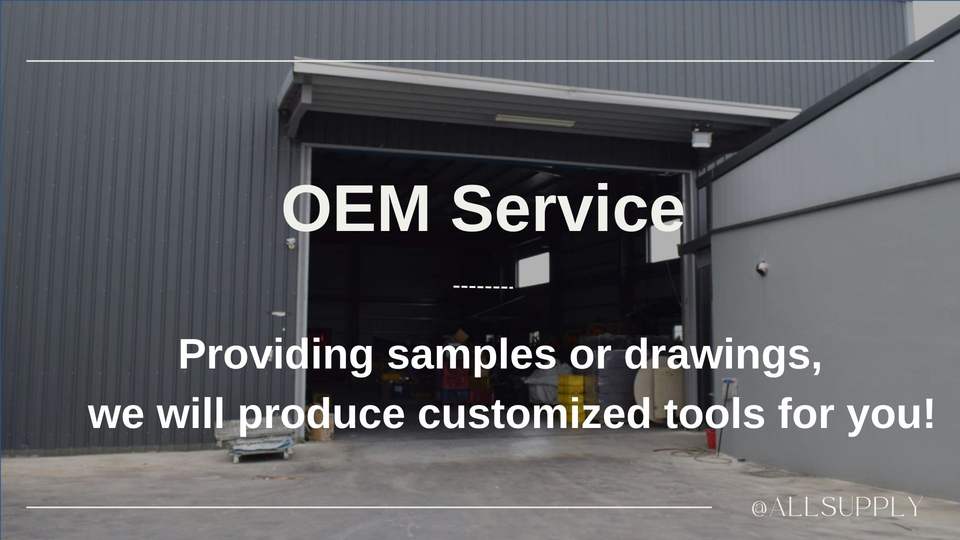 OEM Service

--------

Providing samples or drawings, we will produce customized tools for you!

@ALLSUPPLY